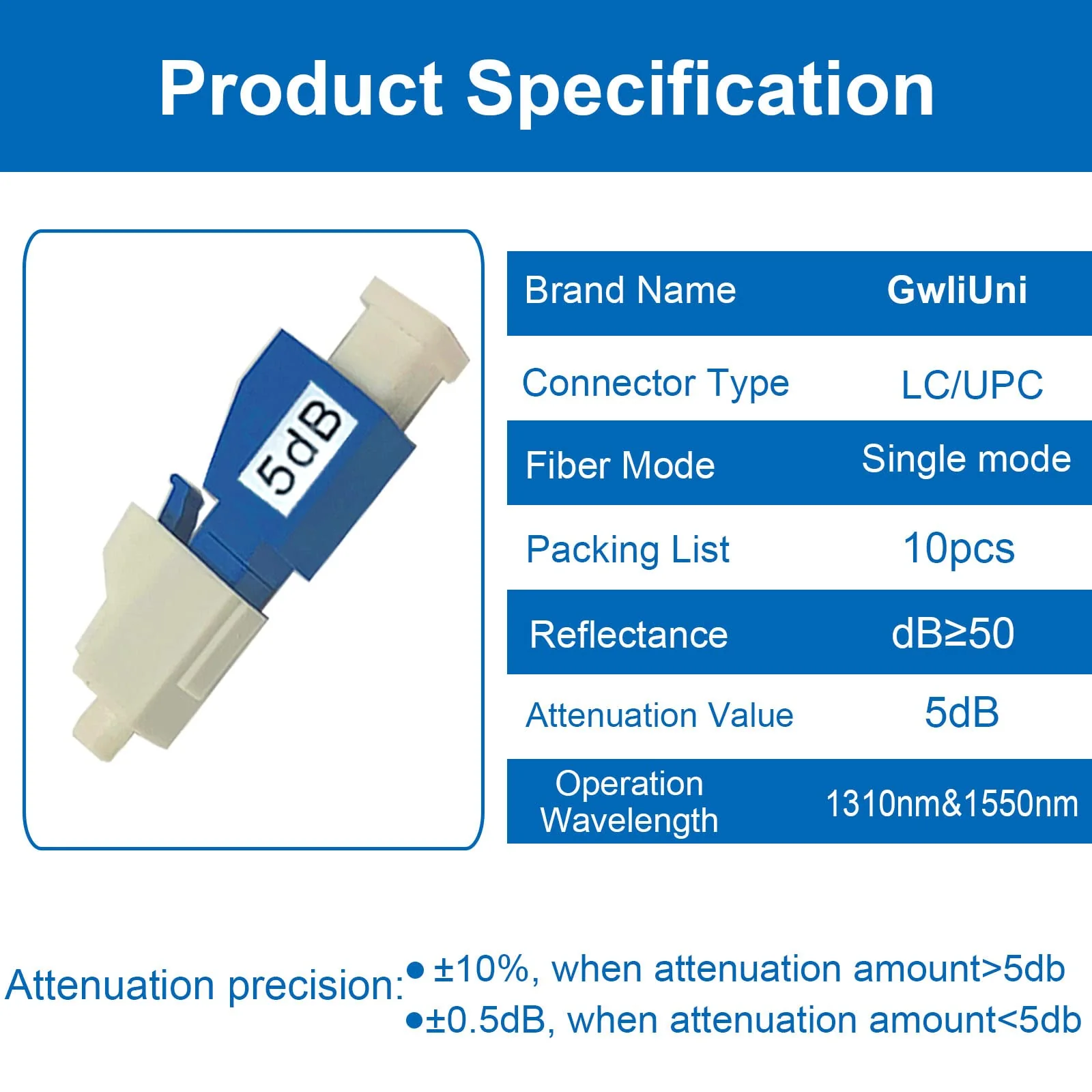 Product Specification

5dB

| Brand Name | GwliUni |
|---|---|
| Connector Type | LC/UPC |
| Fiber Mode | Single mode |
| Packing List | 10pcs |
| Reflectance | dB≥50 |
| Attenuation Value | 5dB |
| Operation Wavelength | 1310nm&1550nm |

Attenuation precision: ● ±10%, when attenuation amount>5db
●±0.5dB, when attenuation amount<5db